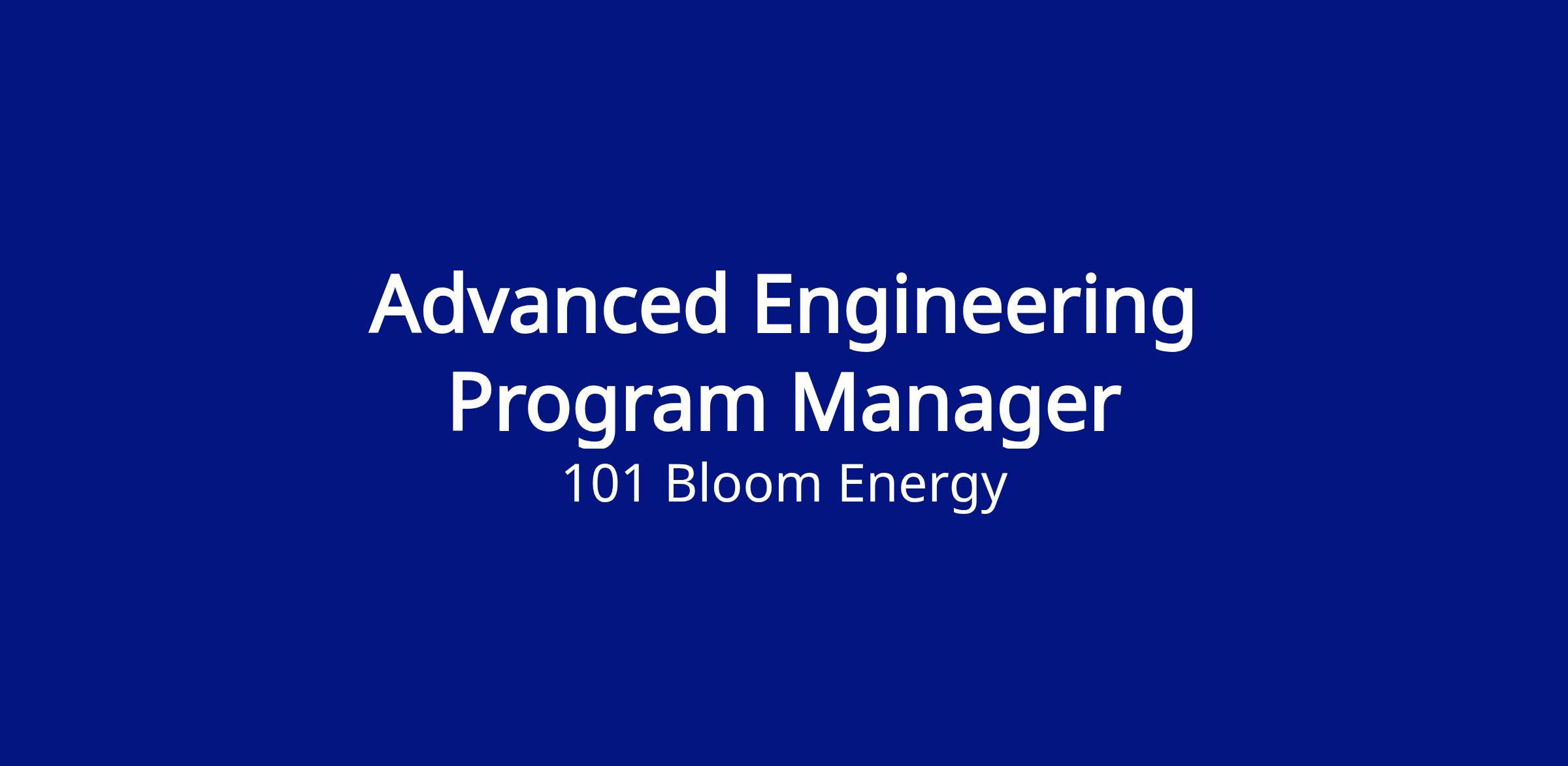 Advanced Engineering Program Manager

101 Bloom Energy